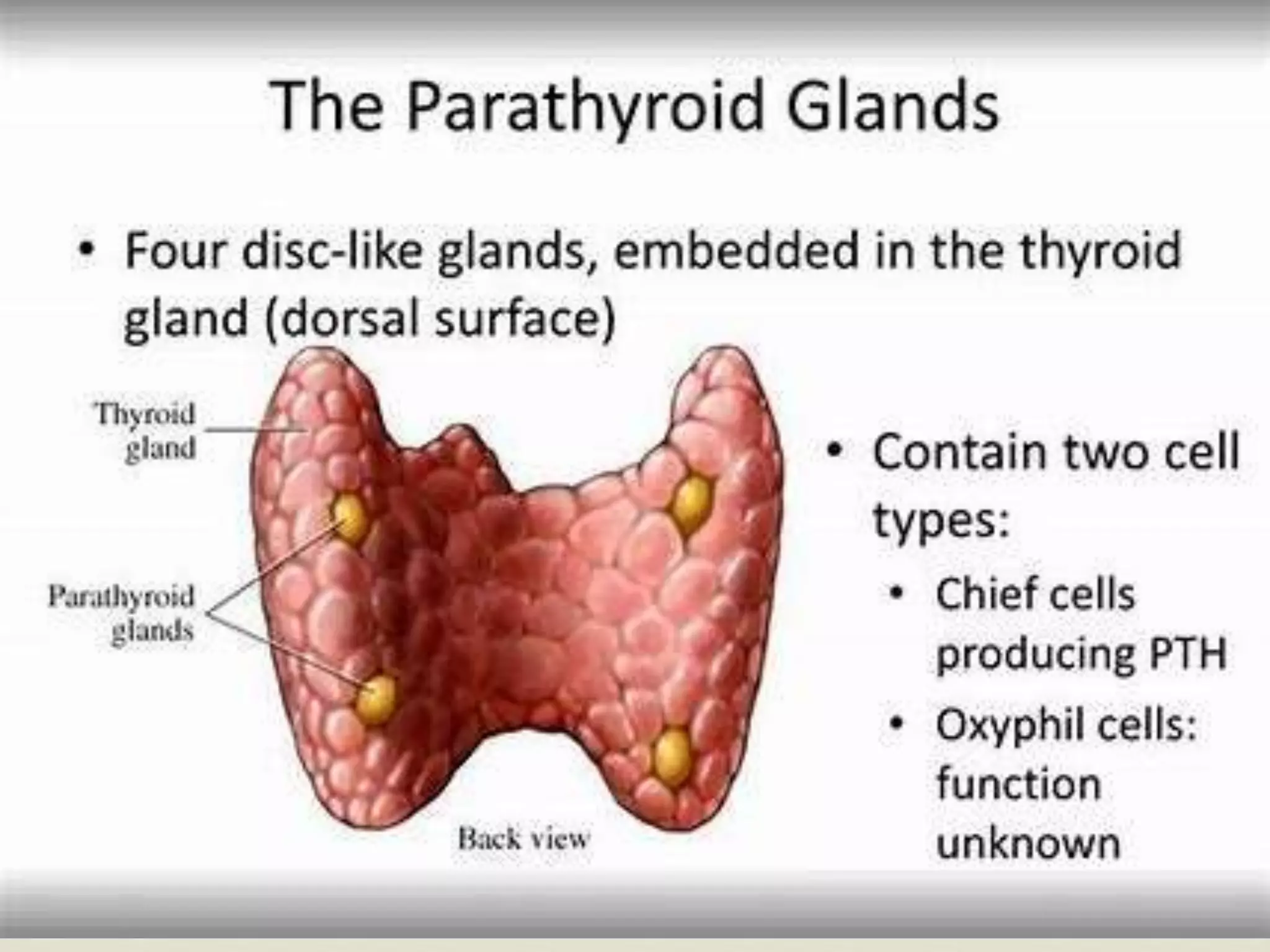 The Parathyroid Glands

• Four disc-like glands, embedded in the thyroid gland (dorsal surface)

Thyroid gland

Parathyroid glands

Back view

• Contain two cell types:
• Chief cells producing PTH
• Oxyphil cells: function unknown